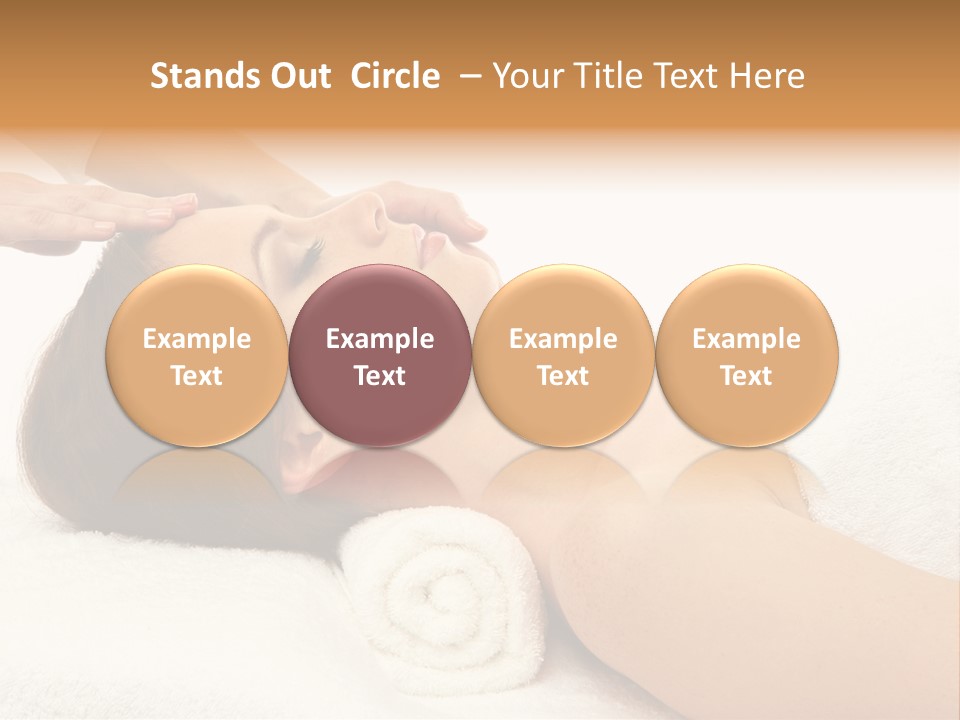 Stands Out Circle – Your Title Text Here

Example Text

Example Text

Example Text

Example Text